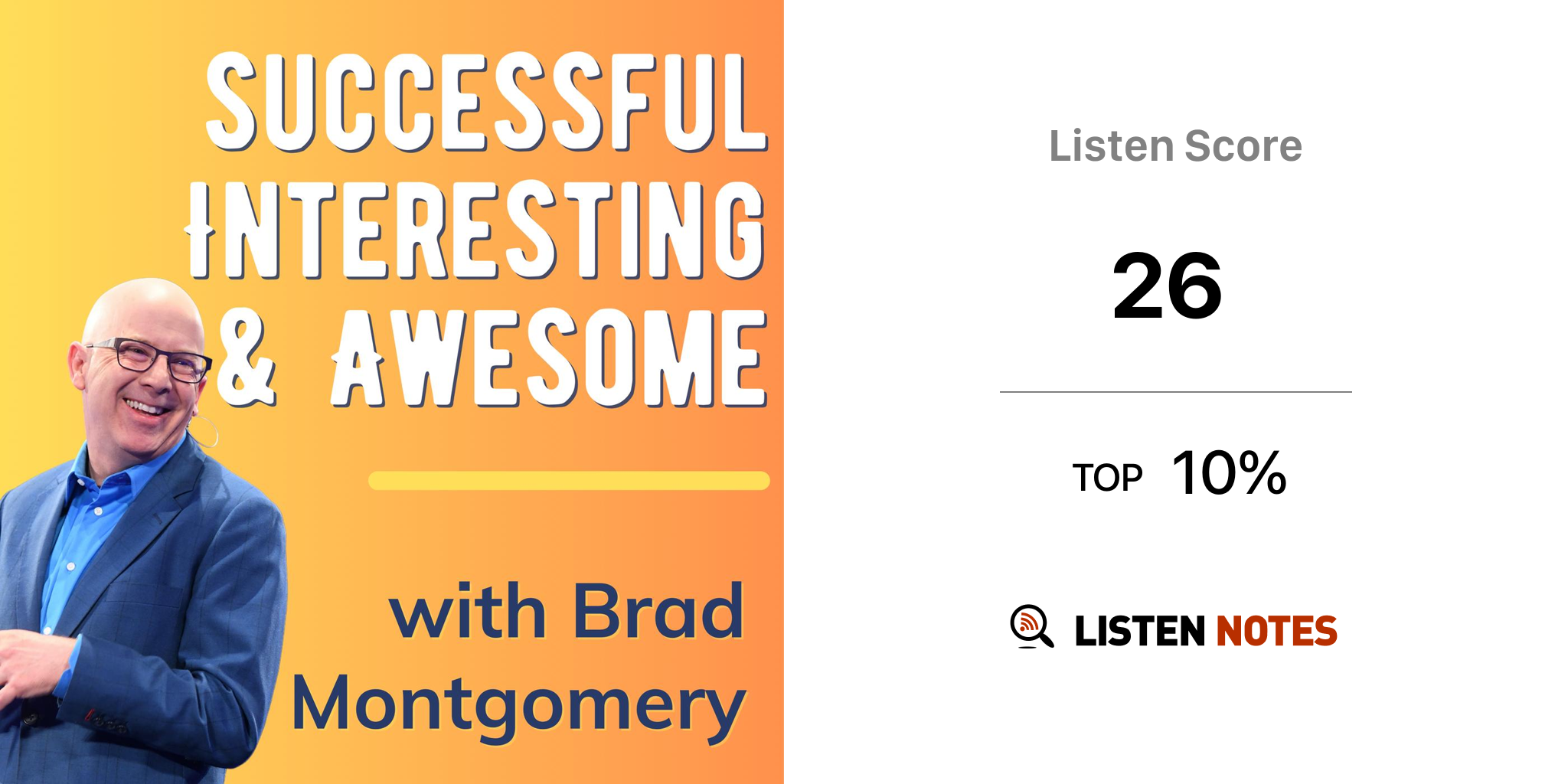 SUCCESSFUL INTERESTING & AWESOME

with Brad Montgomery

Listen Score

26

TOP 10%

LISTEN NOTES